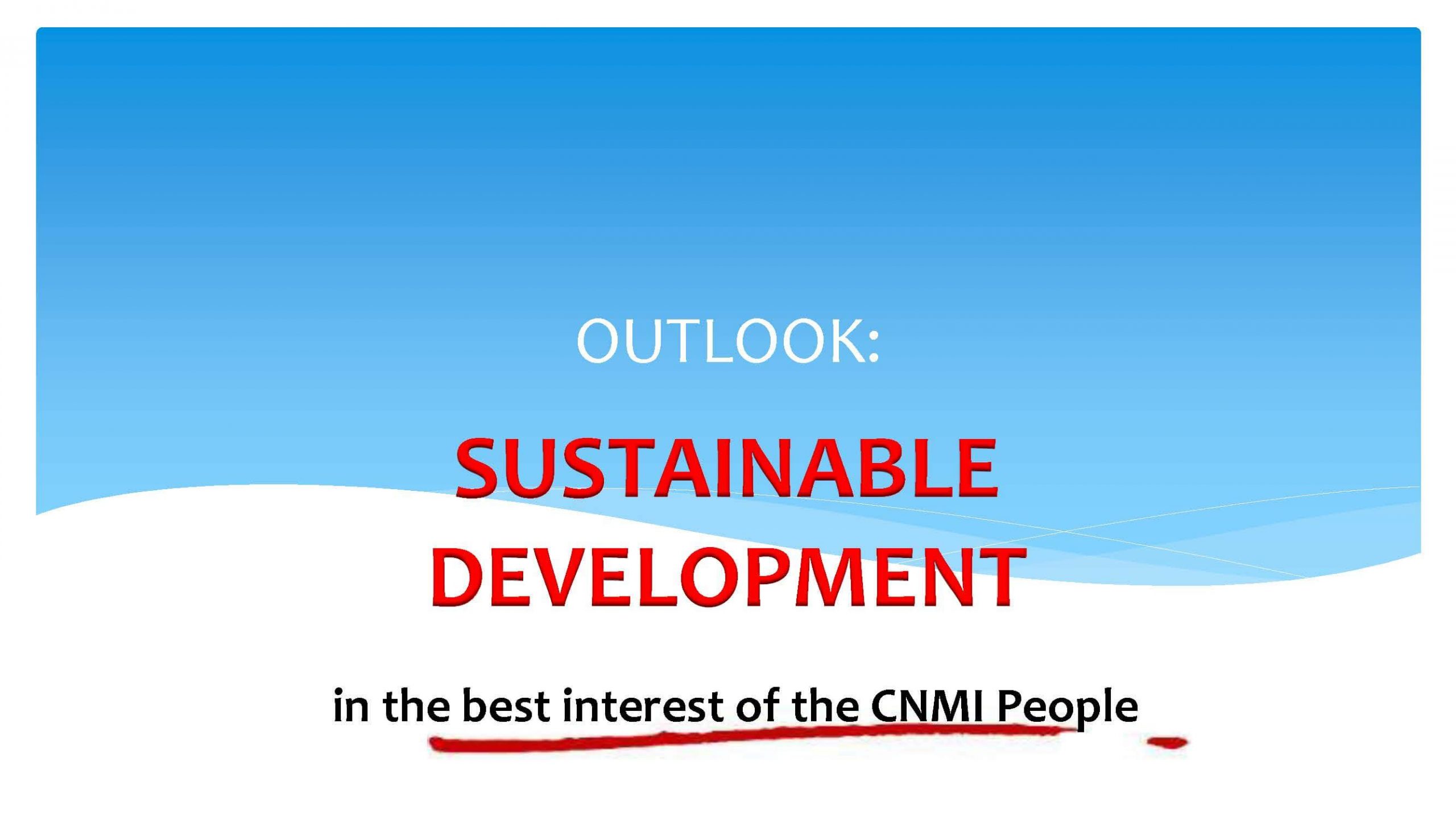 OUTLOOK:

SUSTAINABLE DEVELOPMENT

in the best interest of the CNMI People